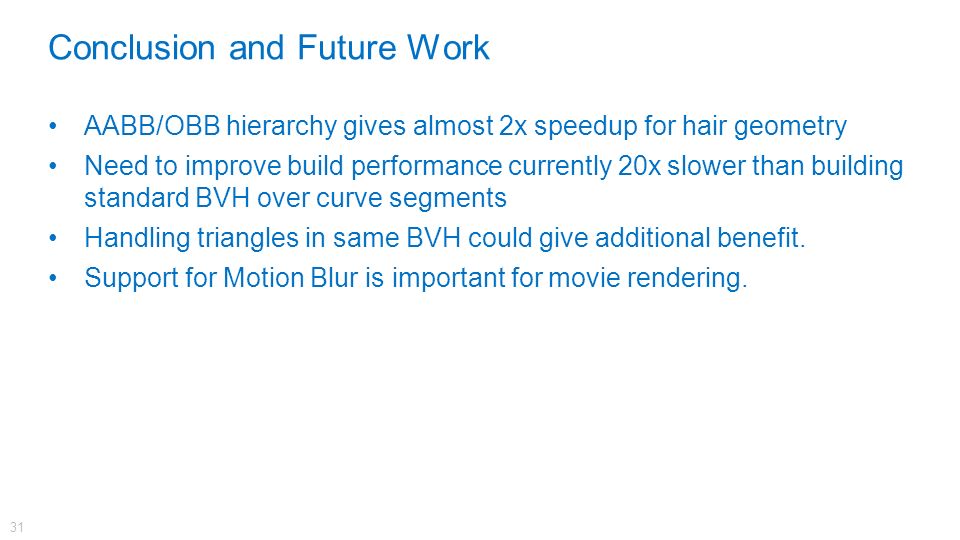 Conclusion and Future Work

• AABB/OBB hierarchy gives almost 2x speedup for hair geometry
• Need to improve build performance currently 20x slower than building standard BVH over curve segments
• Handling triangles in same BVH could give additional benefit.
• Support for Motion Blur is important for movie rendering.

31